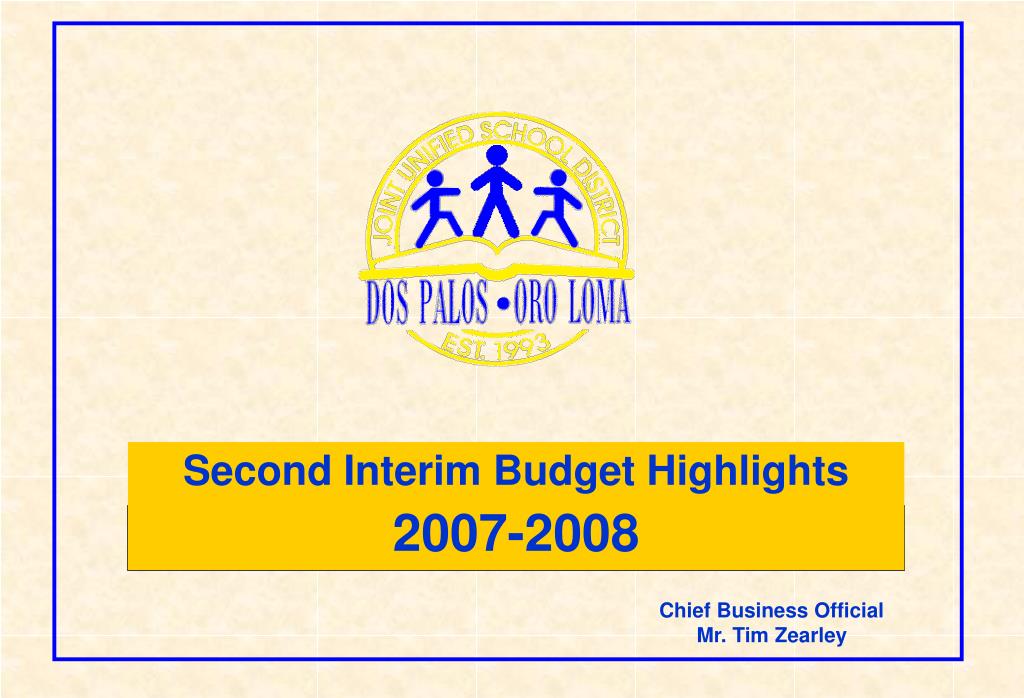 JOINT UNIFIED SCHOOL DISTRICT
DOS PALOS • ORO LOMA
EST. 1993

Second Interim Budget Highlights
2007-2008

Chief Business Official
Mr. Tim Zearley